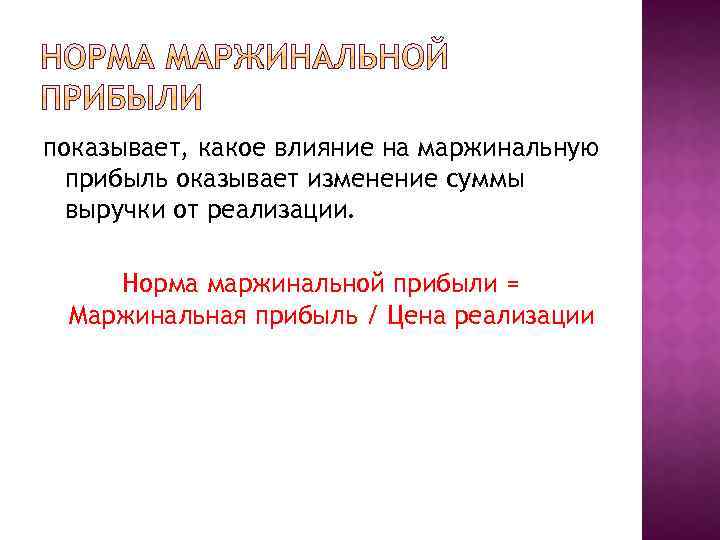 НОРМА МАРЖИНАЛЬНОЙ ПРИБЫЛИ

показывает, какое влияние на маржинальную прибыль оказывает изменение суммы выручки от реализации.

Норма маржинальной прибыли = Маржинальная прибыль / Цена реализации